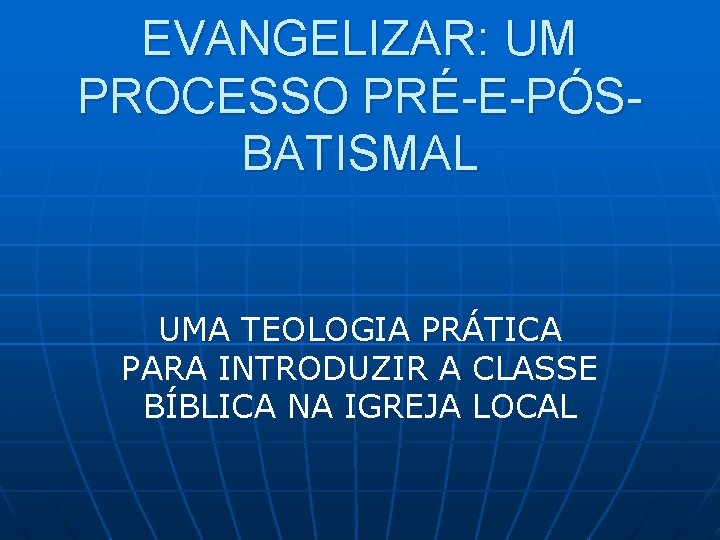 EVANGELIZAR: UM PROCESSO PRÉ-E-PÓS-BATISMAL

UMA TEOLOGIA PRÁTICA PARA INTRODUZIR A CLASSE BÍBLICA NA IGREJA LOCAL